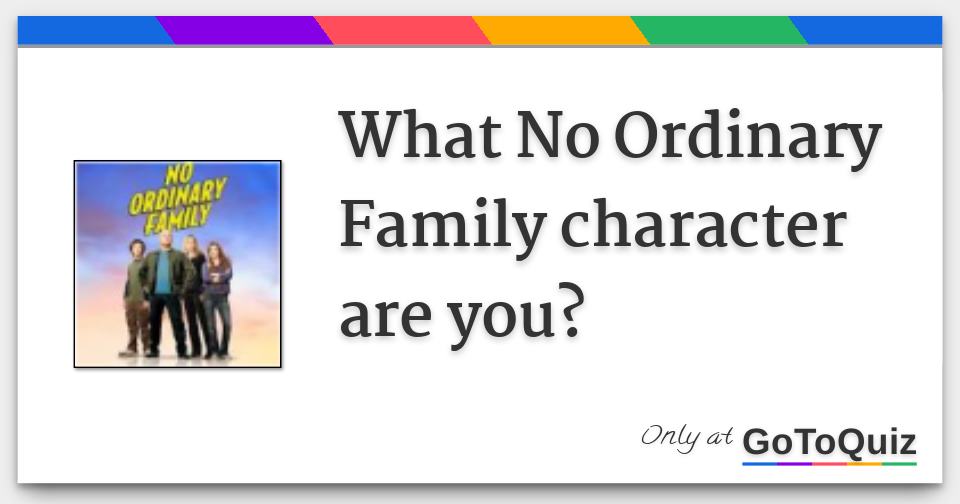 NO ORDINARY FAMILY

What No Ordinary Family character are you?

Only at GoToQuiz